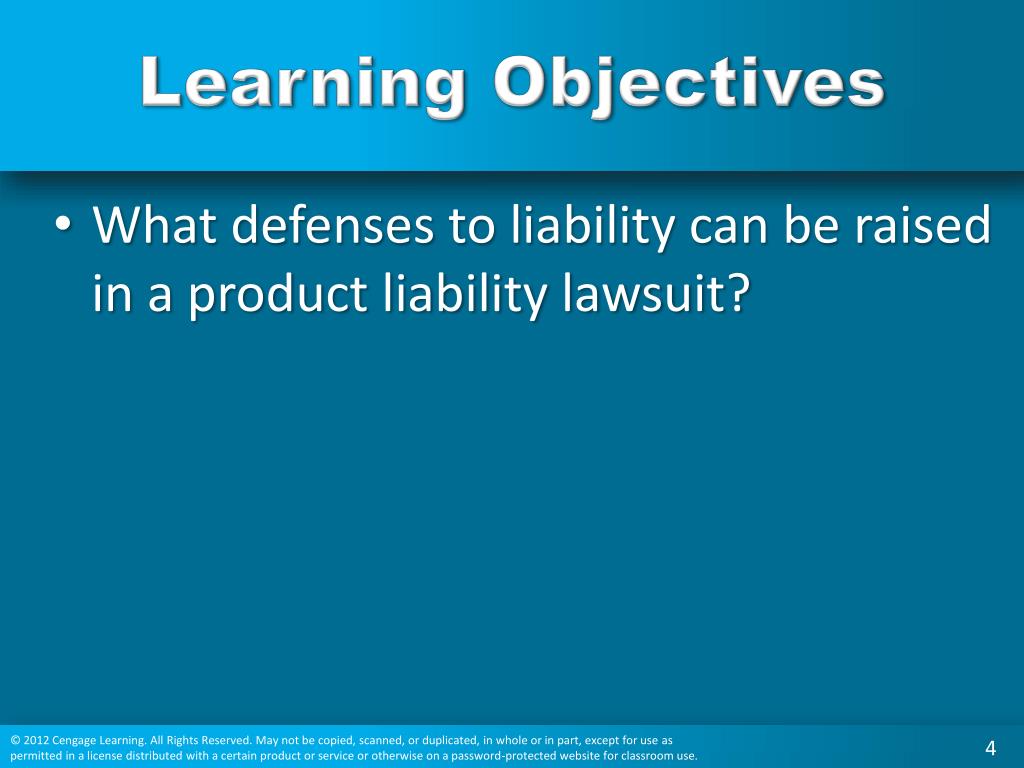 Learning Objectives

• What defenses to liability can be raised in a product liability lawsuit?

© 2012 Cengage Learning. All Rights Reserved. May not be copied, scanned, or duplicated, in whole or in part, except for use as permitted in a license distributed with a certain product or service or otherwise on a password-protected website for classroom use.

4